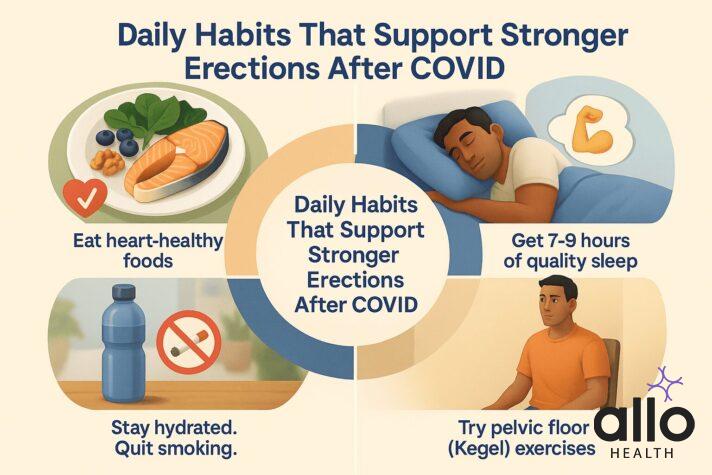 Daily Habits That Support Stronger Erections After COVID

Eat heart-healthy foods

Daily Habits That Support Stronger Erections After COVID

Get 7-9 hours of quality sleep

Stay hydrated. Quit smoking.

Try pelvic floor (Kegel) exercises

allo HEALTH